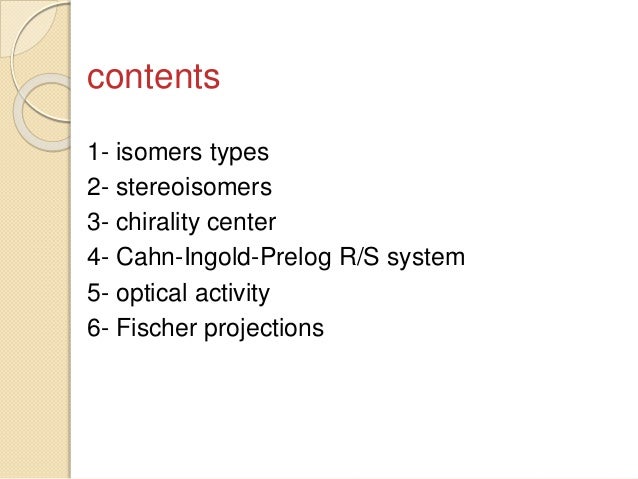 contents

1- isomers types
2- stereoisomers
3- chirality center
4- Cahn-Ingold-Prelog R/S system
5- optical activity
6- Fischer projections